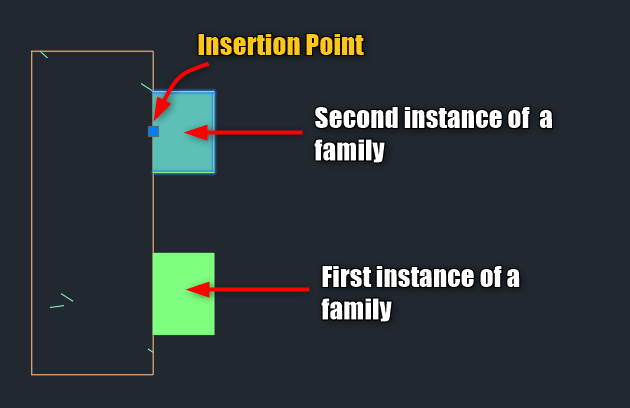 Insertion Point

Second instance of a family

First instance of a family